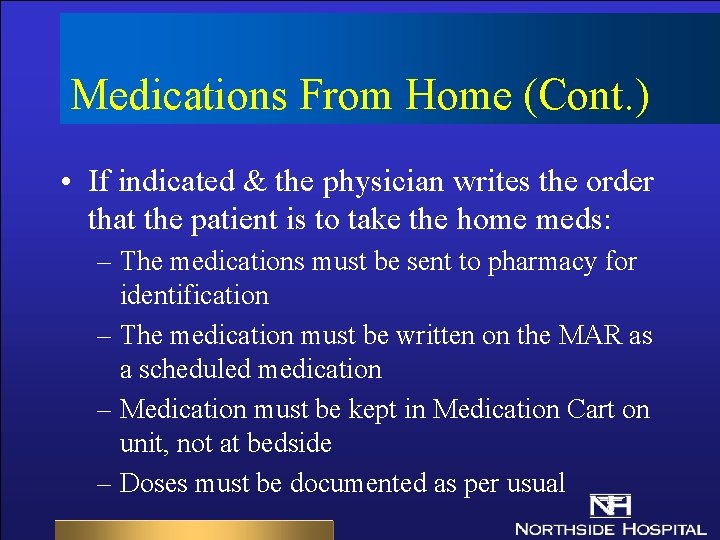 Medications From Home (Cont.)

• If indicated & the physician writes the order that the patient is to take the home meds:

– The medications must be sent to pharmacy for identification

– The medication must be written on the MAR as a scheduled medication

– Medication must be kept in Medication Cart on unit, not at bedside

– Doses must be documented as per usual

NH
NORTHSIDE HOSPITAL